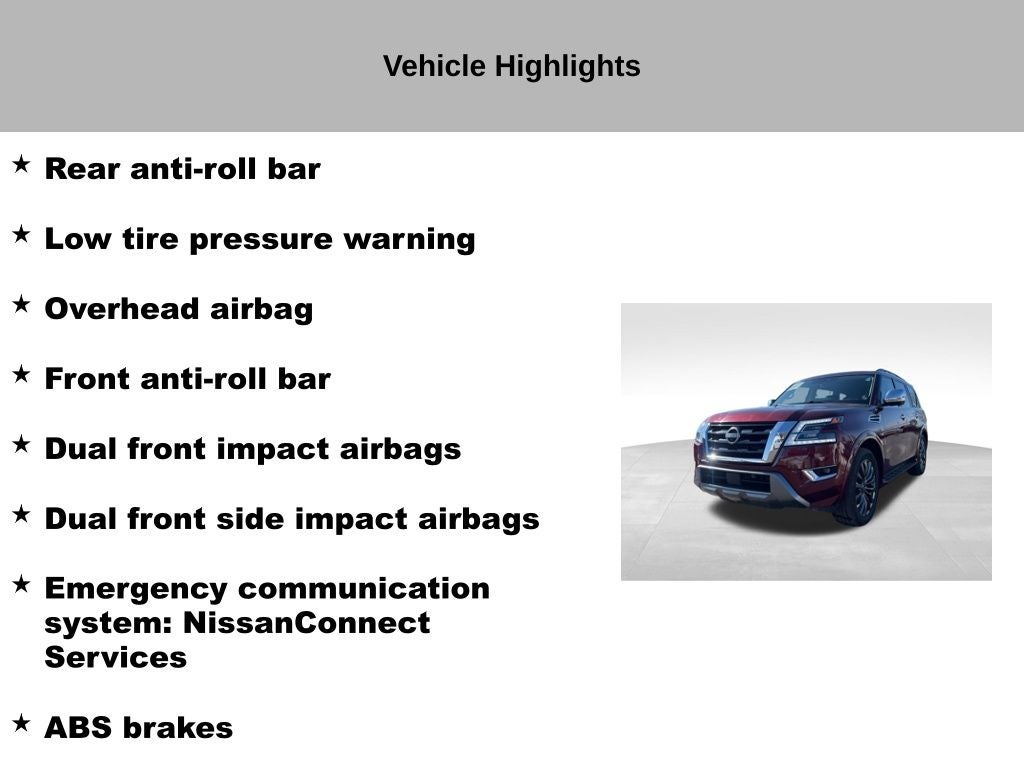 Vehicle Highlights

★ Rear anti-roll bar

★ Low tire pressure warning

★ Overhead airbag

★ Front anti-roll bar

★ Dual front impact airbags

★ Dual front side impact airbags

★ Emergency communication system: NissanConnect Services

★ ABS brakes